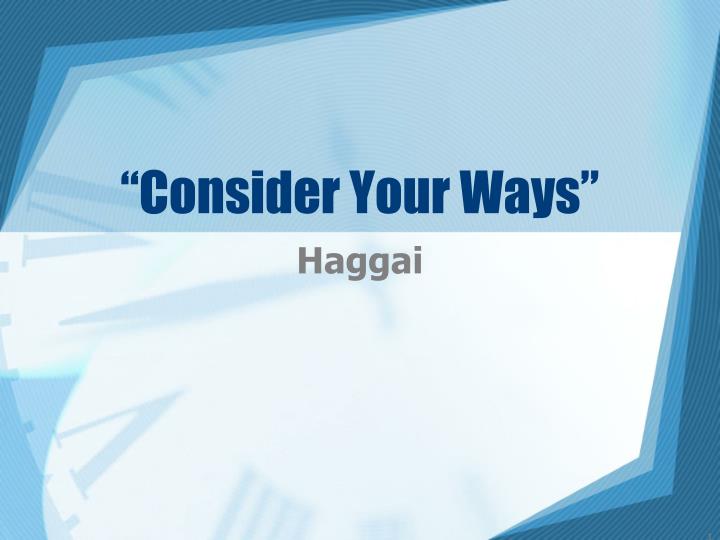 “Consider Your Ways”

Haggai